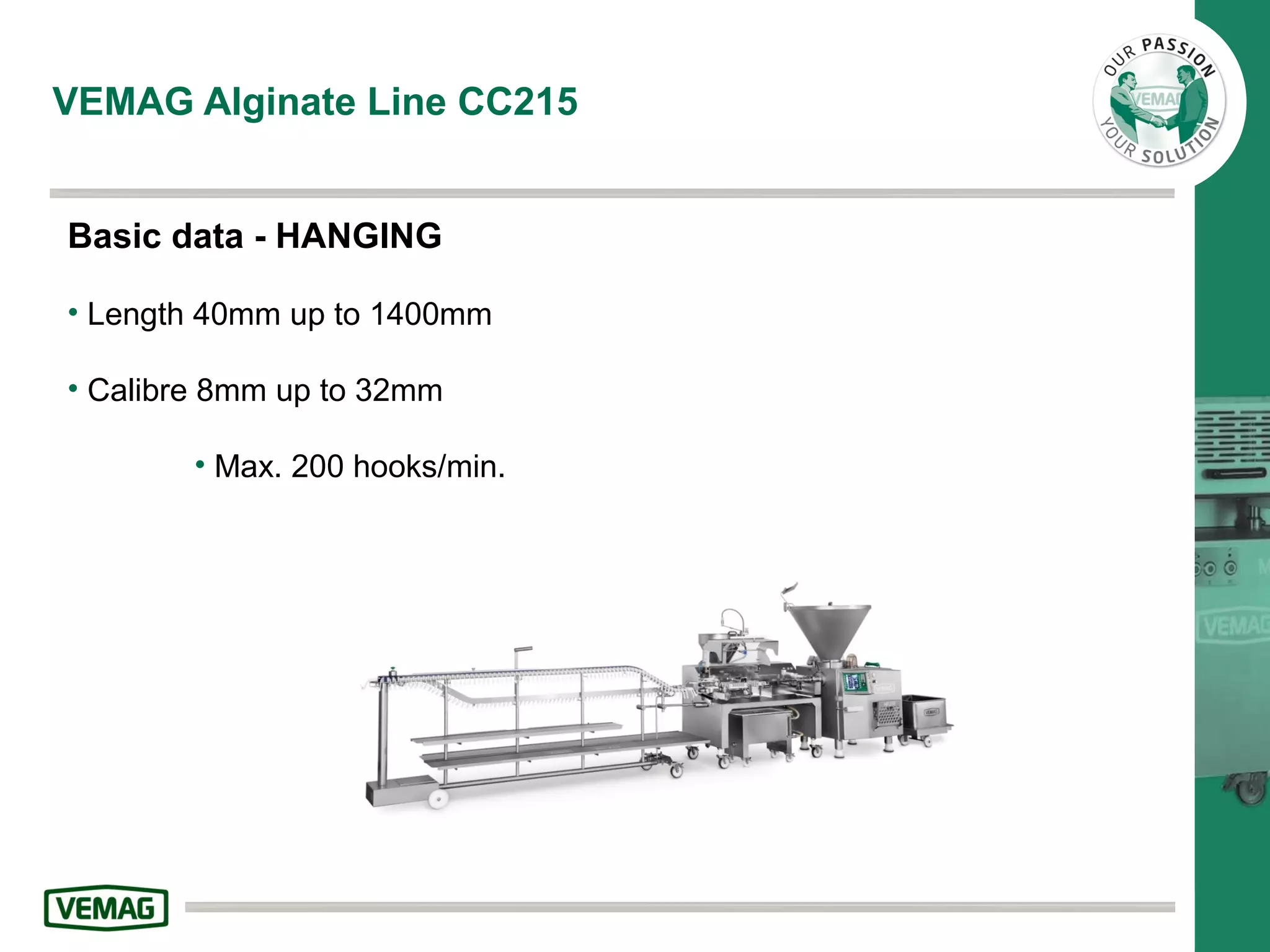 VEMAG Alginate Line CC215

OUR PASSION
VEMAG
YOUR SOLUTION

Basic data - HANGING

• Length 40mm up to 1400mm

• Calibre 8mm up to 32mm

• Max. 200 hooks/min.

VEMAG

VEMAG

VEMAG